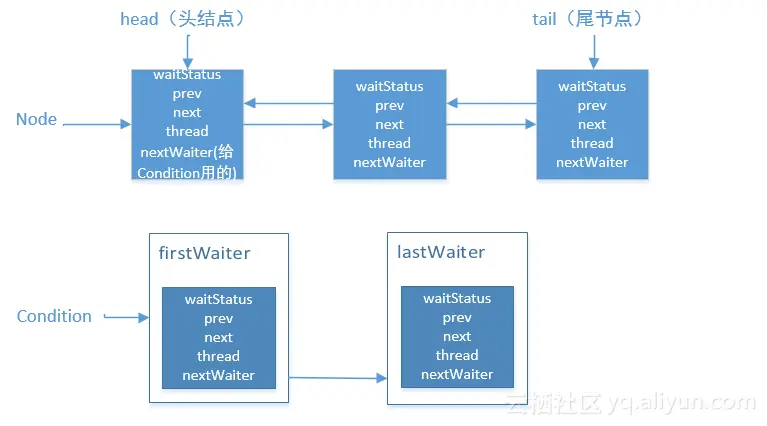 head（头结点）

tail（尾节点）

Node

waitStatus
prev
next
thread
nextWaiter(给Condition用的)

waitStatus
prev
next
thread
nextWaiter

waitStatus
prev
next
thread
nextWaiter

Condition

firstWaiter

waitStatus
prev
next
thread
nextWaiter

lastWaiter

waitStatus
prev
next
thread
nextWaiter

云栖社区 yq.aliyun.com